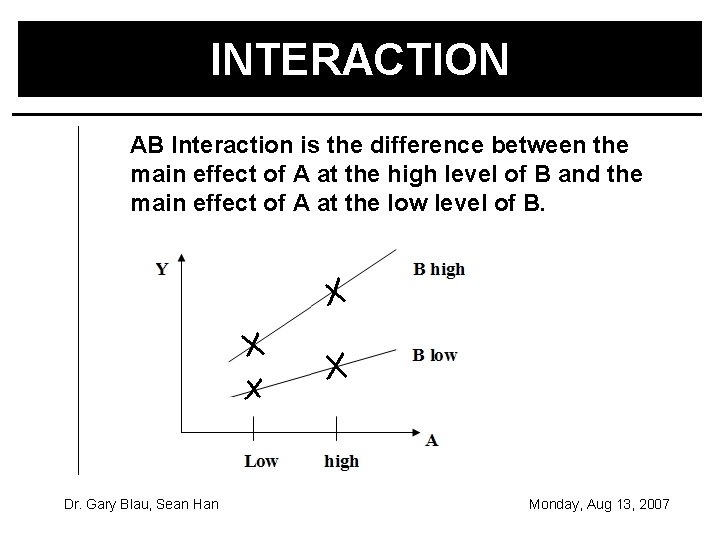 INTERACTION

AB Interaction is the difference between the main effect of A at the high level of B and the main effect of A at the low level of B.

Y

B high

B low

A

Low

high

Dr. Gary Blau, Sean Han

Monday, Aug 13, 2007